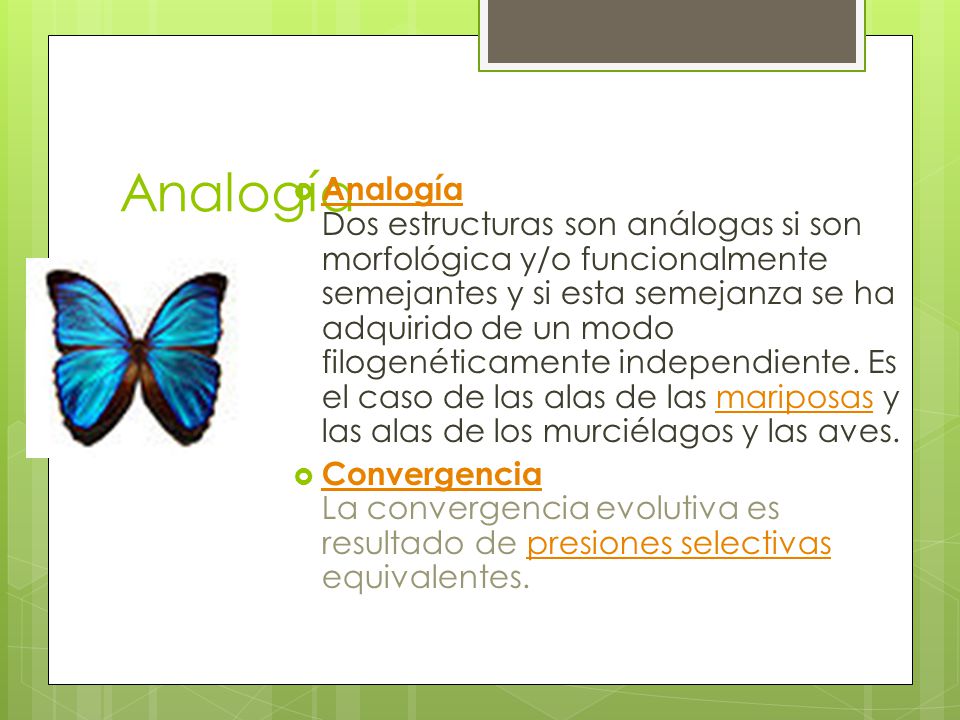 Analogía

Analogía
Dos estructuras son análogas si son morfológica y/o funcionalmente semejantes y si esta semejanza se ha adquirido de un modo filogenéticamente independiente. Es el caso de las alas de las mariposas y las alas de los murciélagos y las aves.

Convergencia
La convergencia evolutiva es resultado de presiones selectivas equivalentes.